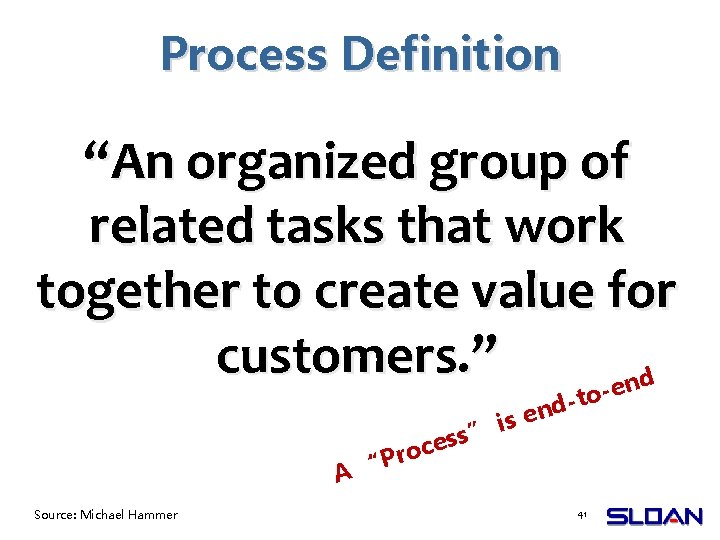 Process Definition

“An organized group of related tasks that work together to create value for customers.”

A “Process” is end-to-end

Source: Michael Hammer

41

SLOAN